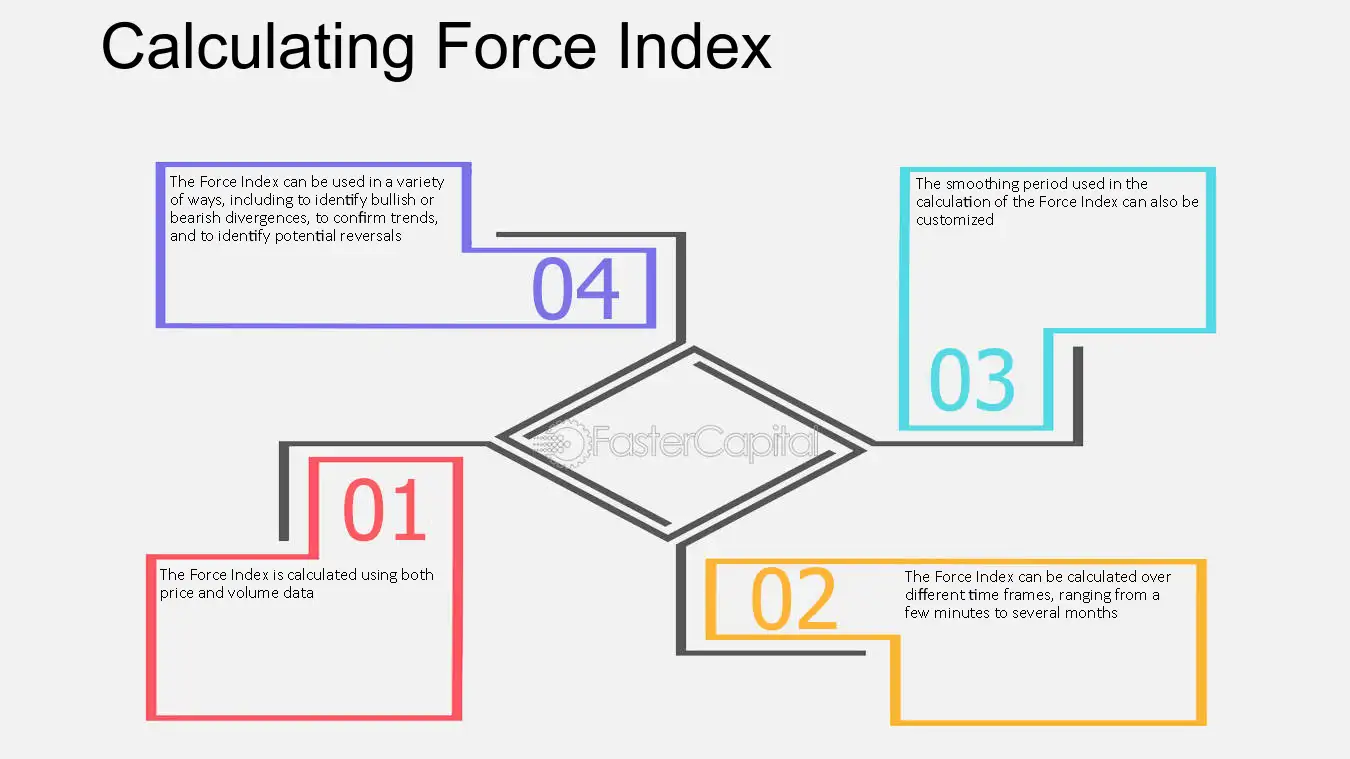 Calculating Force Index

The Force Index can be used in a variety of ways, including to identify bullish or bearish divergences, to confirm trends, and to identify potential reversals

04

The smoothing period used in the calculation of the Force Index can also be customized

03

01

The Force Index is calculated using both price and volume data

02

The Force Index can be calculated over different time frames, ranging from a few minutes to several months

FasterCapital